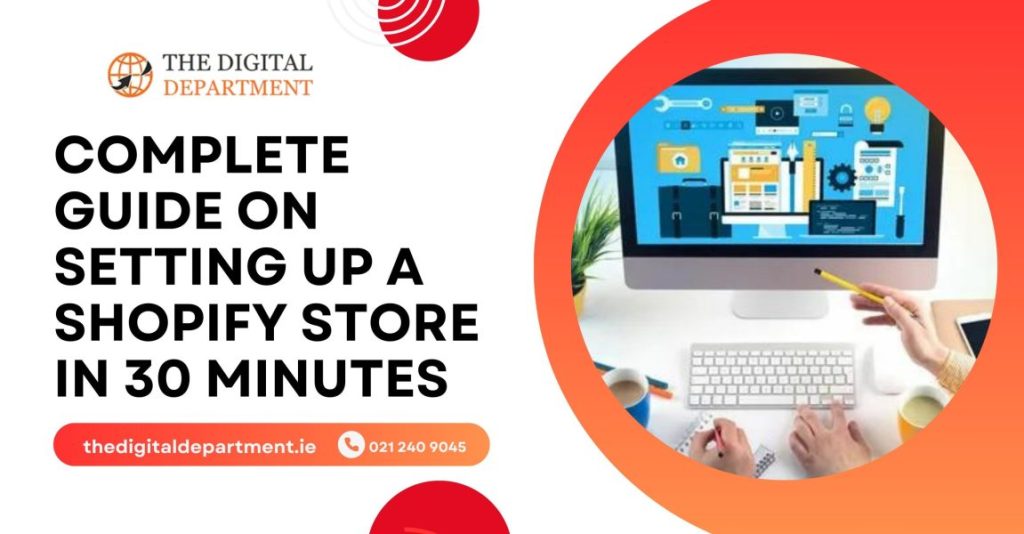 THE DIGITAL DEPARTMENT

COMPLETE GUIDE ON SETTING UP A SHOPIFY STORE IN 30 MINUTES

thedigitaldepartment.ie

021 240 9045